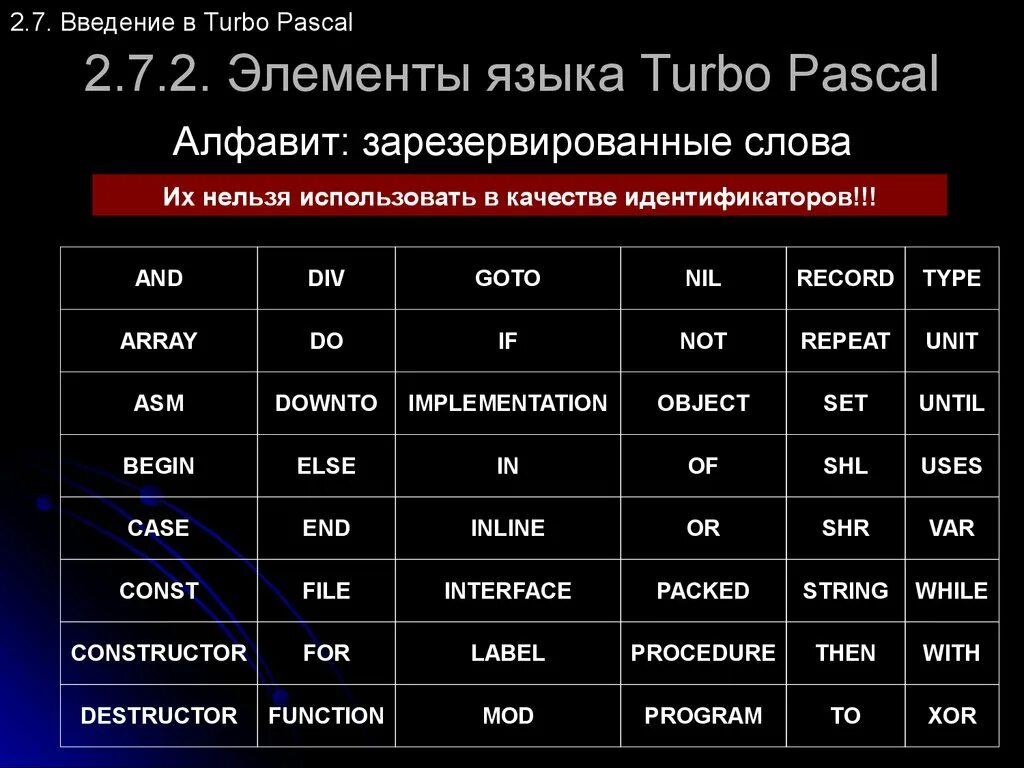 2.7. Введение в Turbo Pascal

2.7.2. Элементы языка Turbo Pascal

Алфавит: зарезервированные слова

Их нельзя использовать в качестве идентификаторов!!!

| AND | DIV | GOTO | NIL | RECORD | TYPE |
|---|---|---|---|---|---|
| ARRAY | DO | IF | NOT | REPEAT | UNIT |
| ASM | DOWNTO | IMPLEMENTATION | OBJECT | SET | UNTIL |
| BEGIN | ELSE | IN | OF | SHL | USES |
| CASE | END | INLINE | OR | SHR | VAR |
| CONST | FILE | INTERFACE | PACKED | STRING | WHILE |
| CONSTRUCTOR | FOR | LABEL | PROCEDURE | THEN | WITH |
| DESTRUCTOR | FUNCTION | MOD | PROGRAM | TO | XOR |